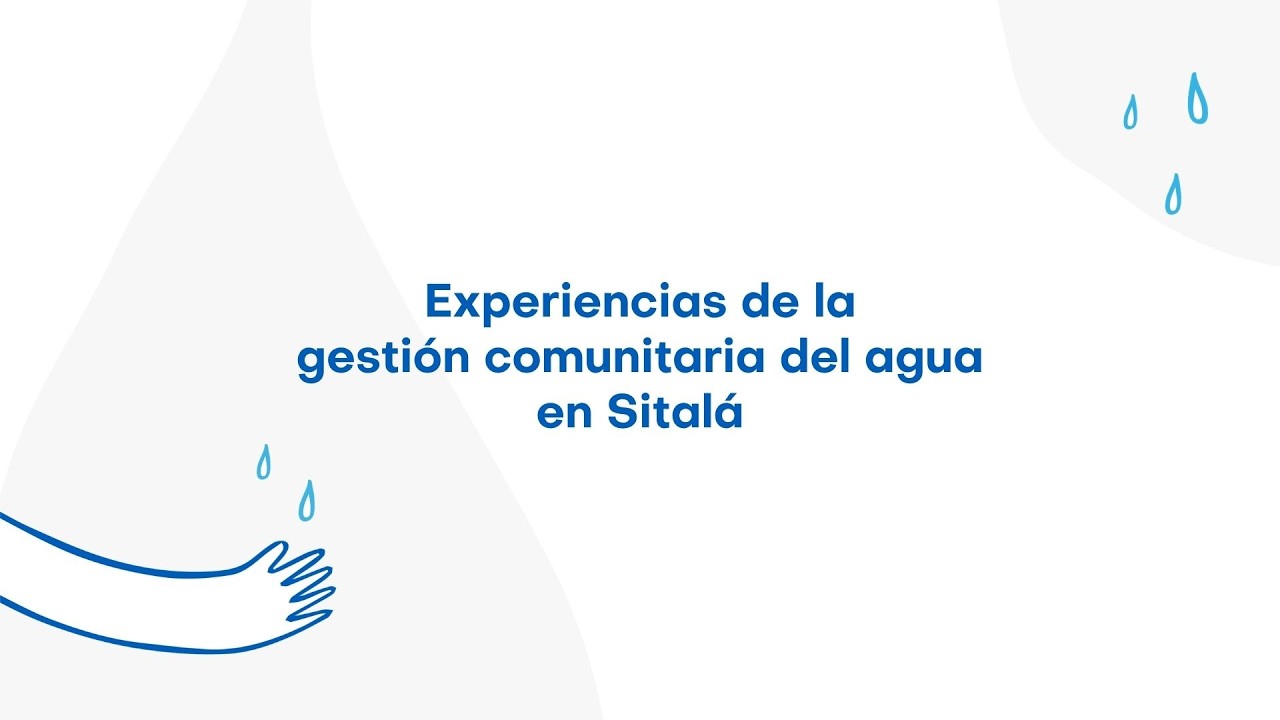 Experiencias de la
gestión comunitaria del agua
en Sitalá